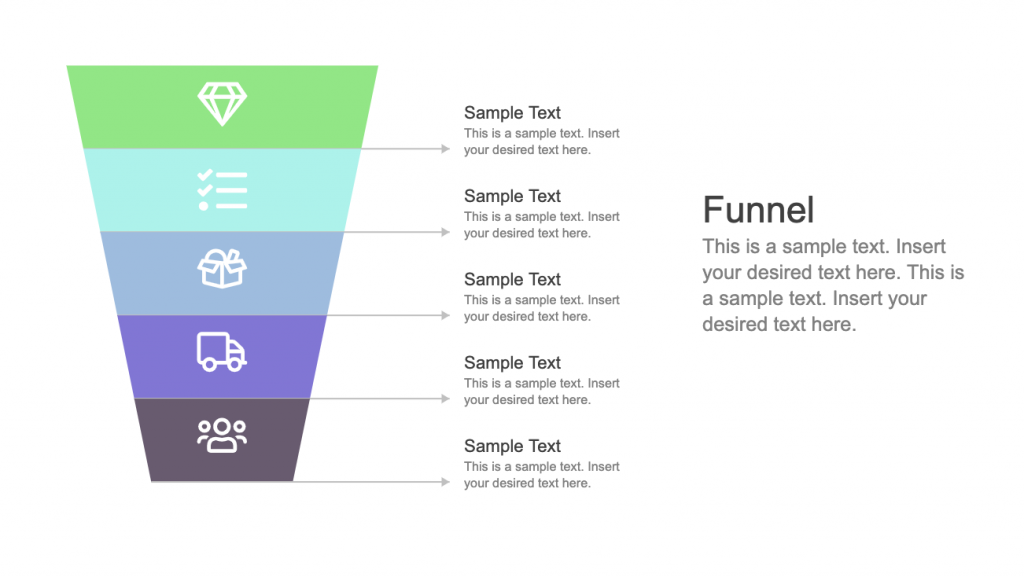 Sample Text
This is a sample text. Insert your desired text here.

Sample Text
This is a sample text. Insert your desired text here.

Sample Text
This is a sample text. Insert your desired text here.

Sample Text
This is a sample text. Insert your desired text here.

Sample Text
This is a sample text. Insert your desired text here.

Funnel
This is a sample text. Insert your desired text here. This is a sample text. Insert your desired text here.